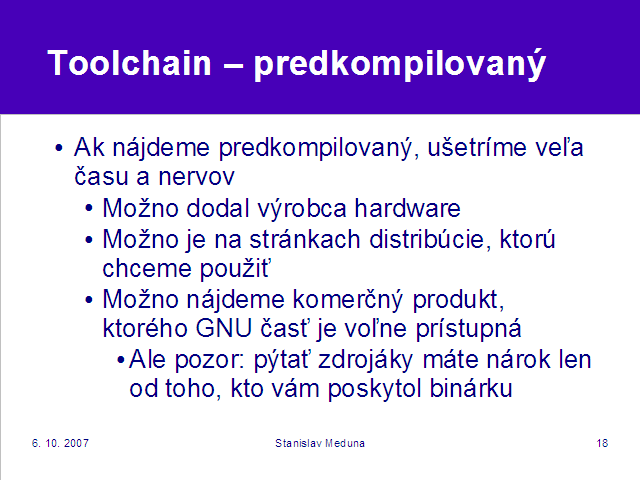 Toolchain – predkompilovaný

• Ak nájdeme predkompilovaný, ušetríme veľa času a nervov
  • Možno dodal výrobca hardware
  • Možno je na stránkach distribúcie, ktorú chceme použiť
  • Možno nájdeme komerčný produkt, ktorého GNU časť je voľne prístupná
    • Ale pozor: pýtať zdrojáky máte nárok len od toho, kto vám poskytol binárku

6. 10. 2007

Stanislav Meduna

18